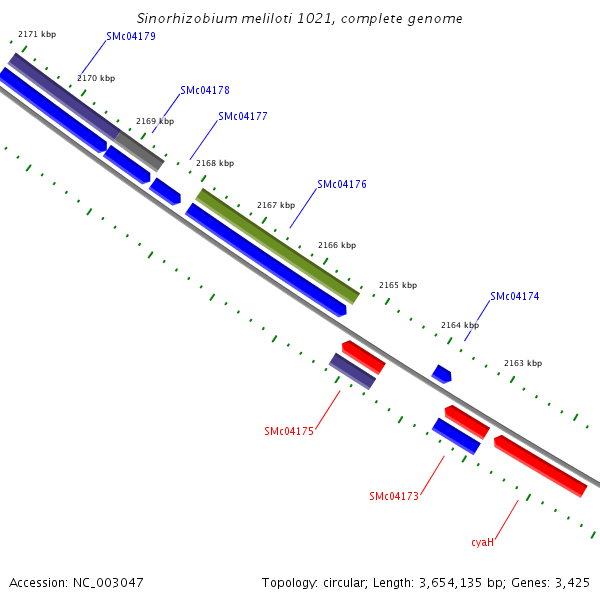 Sinorhizobium meliloti 1021, complete genome

2171 kbp
SMc04179
2170 kbp
SMc04178
2169 kbp
SMc04177
2168 kbp
SMc04176
2167 kbp
2166 kbp
2165 kbp
SMc04174
2164 kbp
2163 kbp
SMc04175
SMc04173
cyaH

Accession: NC_003047

Topology: circular; Length: 3,654,135 bp; Genes: 3,425